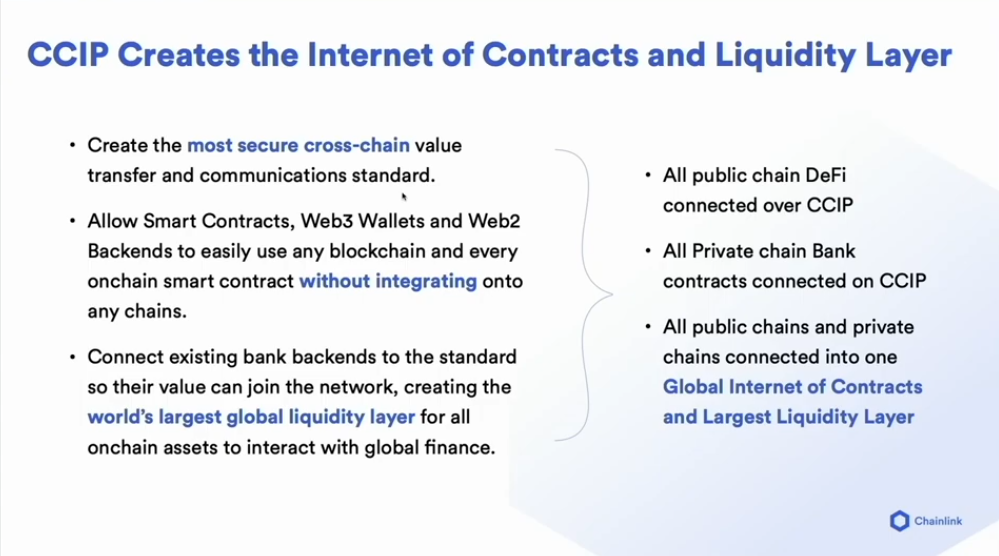 CCIP Creates the Internet of Contracts and Liquidity Layer

• Create the most secure cross-chain value transfer and communications standard.

• Allow Smart Contracts, Web3 Wallets and Web2 Backends to easily use any blockchain and every onchain smart contract without integrating onto any chains.

• Connect existing bank backends to the standard so their value can join the network, creating the world's largest global liquidity layer for all onchain assets to interact with global finance.

• All public chain DeFi connected over CCIP

• All Private chain Bank contracts connected on CCIP

• All public chains and private chains connected into one Global Internet of Contracts and Largest Liquidity Layer

Chainlink